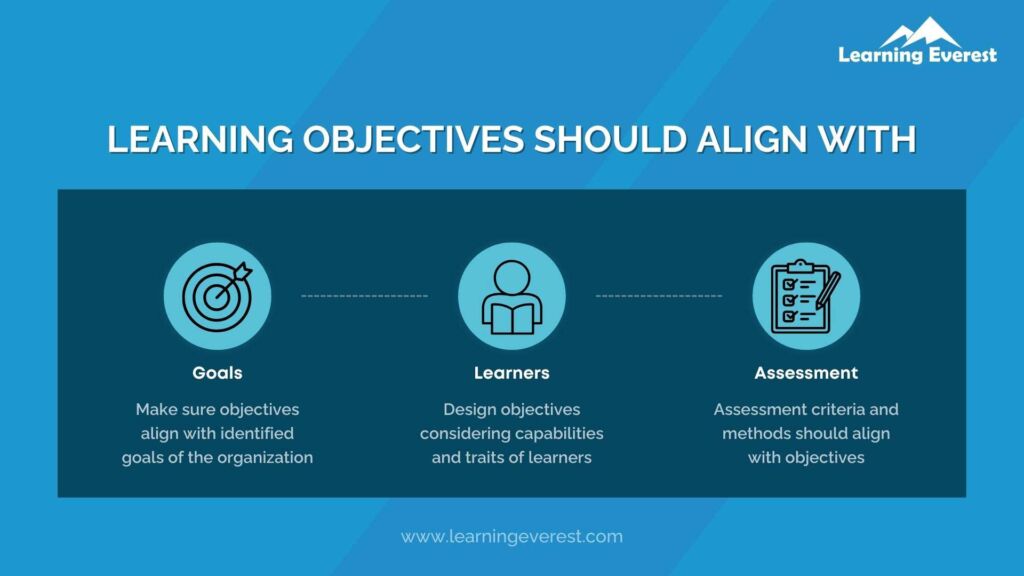 Learning Everest

LEARNING OBJECTIVES SHOULD ALIGN WITH

Goals

Make sure objectives align with identified goals of the organization

Learners

Design objectives considering capabilities and traits of learners

Assessment

Assessment criteria and methods should align with objectives

www.learningeverest.com